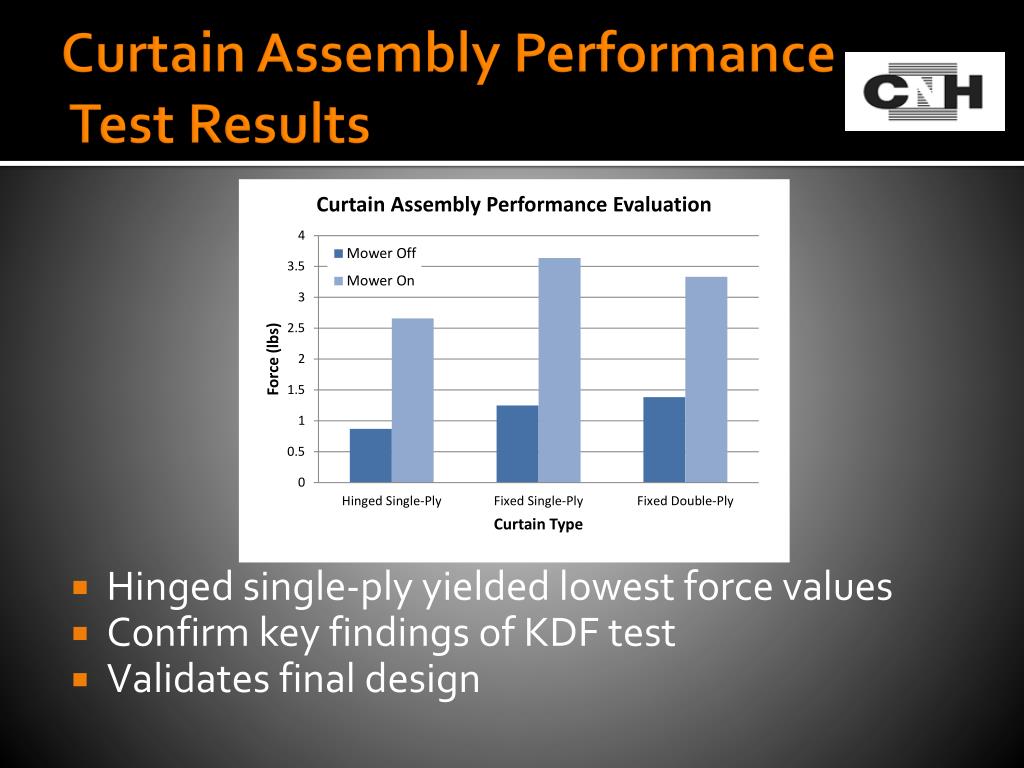 Curtain Assembly Performance Test Results

CNH

Curtain Assembly Performance Evaluation

Mower Off
Mower On

Force (lbs)

4
3.5
3
2.5
2
1.5
1
0.5
0

Hinged Single-Ply
Fixed Single-Ply
Fixed Double-Ply

Curtain Type

▪ Hinged single-ply yielded lowest force values
▪ Confirm key findings of KDF test
▪ Validates final design